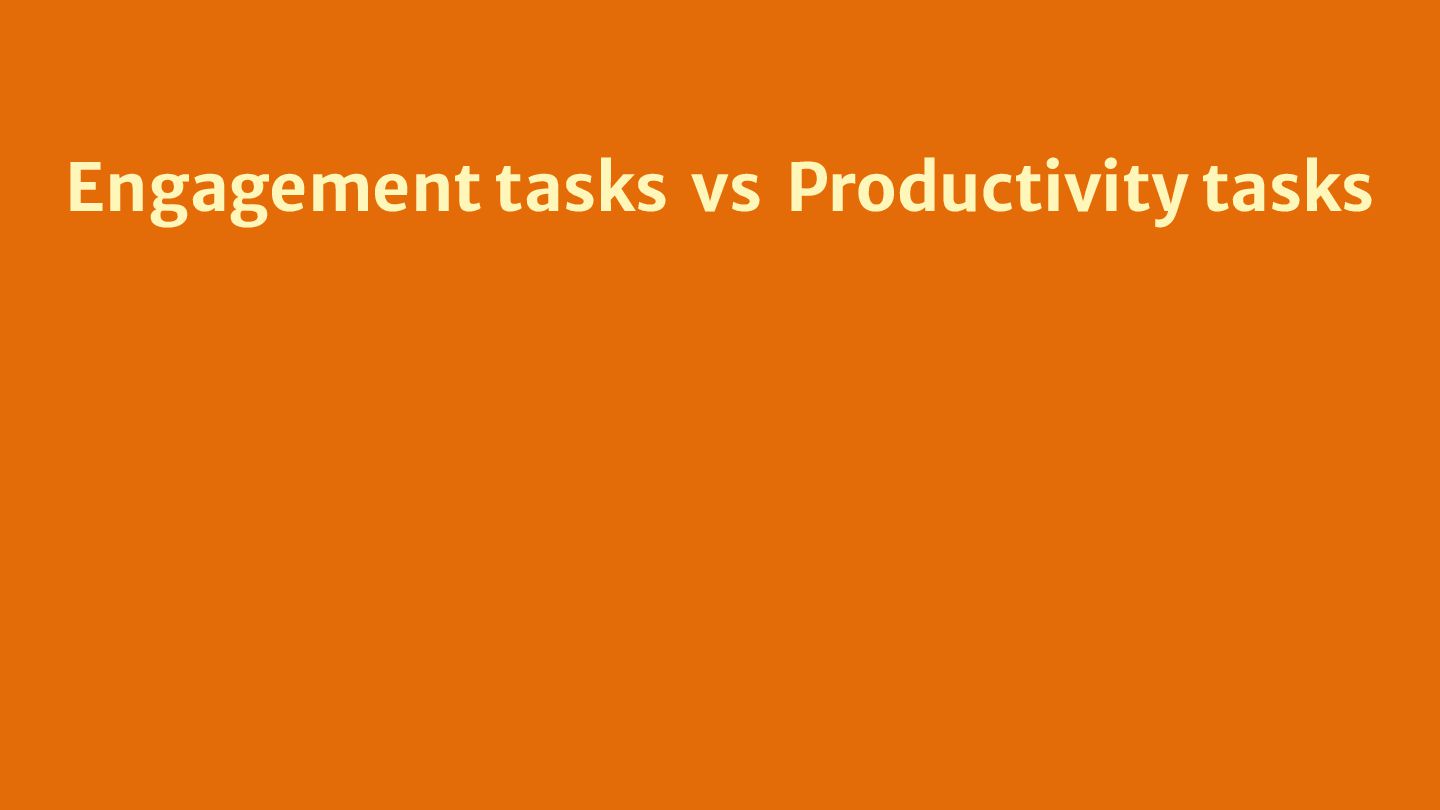 Engagement tasks vs Productivity tasks